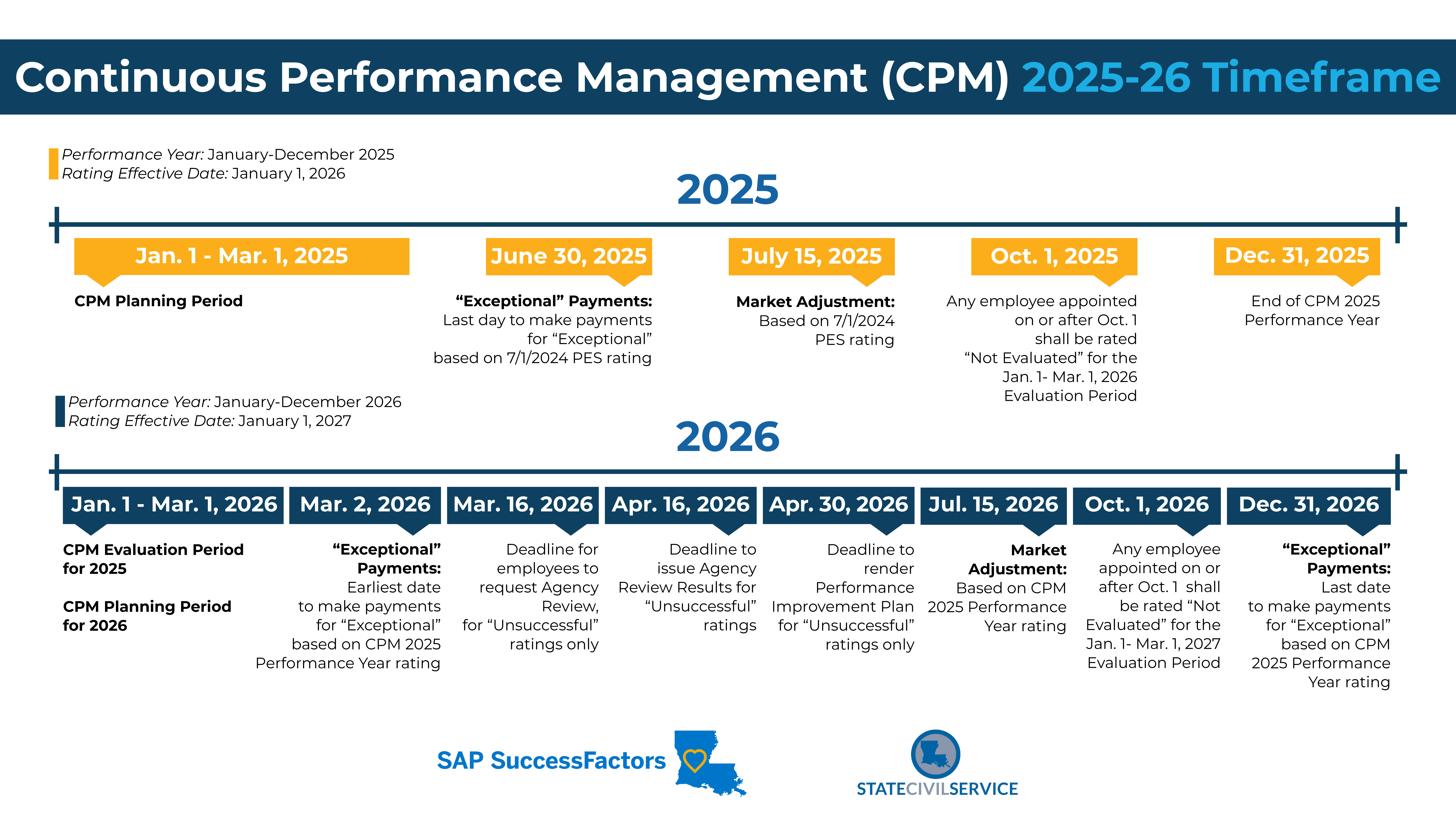 Continuous Performance Management (CPM) 2025-26 Timeframe

Performance Year: January-December 2025
Rating Effective Date: January 1, 2026

2025

Jan. 1 - Mar. 1, 2025
CPM Planning Period

June 30, 2025
"Exceptional" Payments: Last day to make payments for "Exceptional" based on 7/1/2024 PES rating

July 15, 2025
Market Adjustment: Based on 7/1/2024 PES rating

Oct. 1, 2025
Any employee appointed on or after Oct. 1 shall be rated "Not Evaluated" for the Jan. 1- Mar. 1, 2026 Evaluation Period

Dec. 31, 2025
End of CPM 2025 Performance Year

Performance Year: January-December 2026
Rating Effective Date: January 1, 2027

2026

Jan. 1 - Mar. 1, 2026
CPM Evaluation Period for 2025

CPM Planning Period for 2026

Mar. 2, 2026
"Exceptional" Payments: Earliest date to make payments for "Exceptional" based on CPM 2025 Performance Year rating

Mar. 16, 2026
Deadline for employees to request Agency Review, for "Unsuccessful" ratings only

Apr. 16, 2026
Deadline to issue Agency Review Results for "Unsuccessful" ratings

Apr. 30, 2026
Deadline to render Performance Improvement Plan for "Unsuccessful" ratings only

Jul. 15, 2026
Market Adjustment: Based on CPM 2025 Performance Year rating

Oct. 1, 2026
Any employee appointed on or after Oct. 1 shall be rated "Not Evaluated" for the Jan. 1- Mar. 1, 2027 Evaluation Period

Dec. 31, 2026
"Exceptional" Payments: Last date to make payments for "Exceptional" based on CPM 2025 Performance Year rating

SAP SuccessFactors

STATECIVILSERVICE